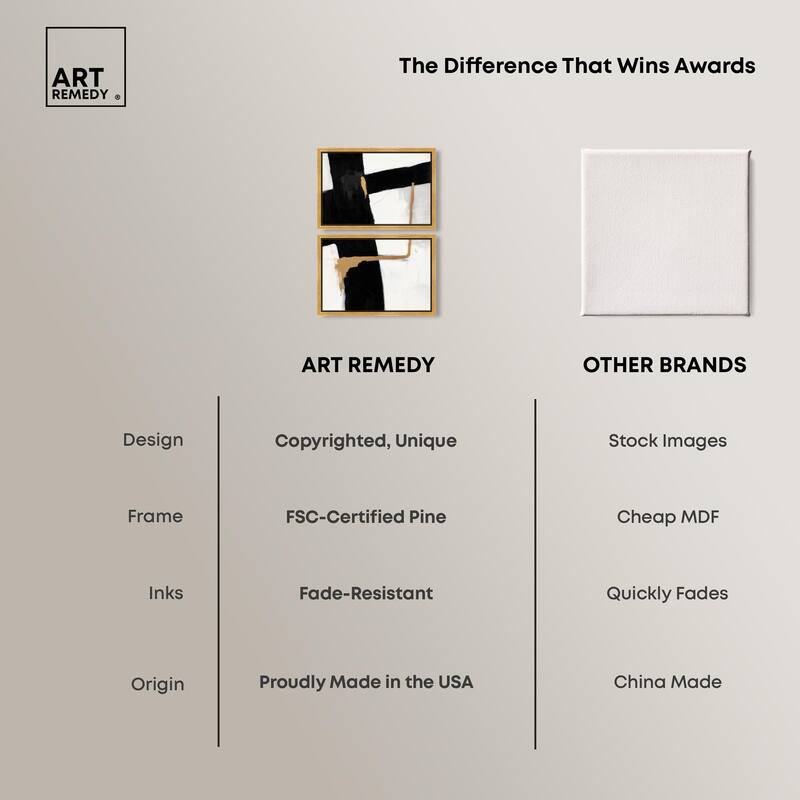 ART REMEDY ®

The Difference That Wins Awards

| | ART REMEDY | OTHER BRANDS |
|---|---|---|
| Design | Copyrighted, Unique | Stock Images |
| Frame | FSC-Certified Pine | Cheap MDF |
| Inks | Fade-Resistant | Quickly Fades |
| Origin | Proudly Made in the USA | China Made |